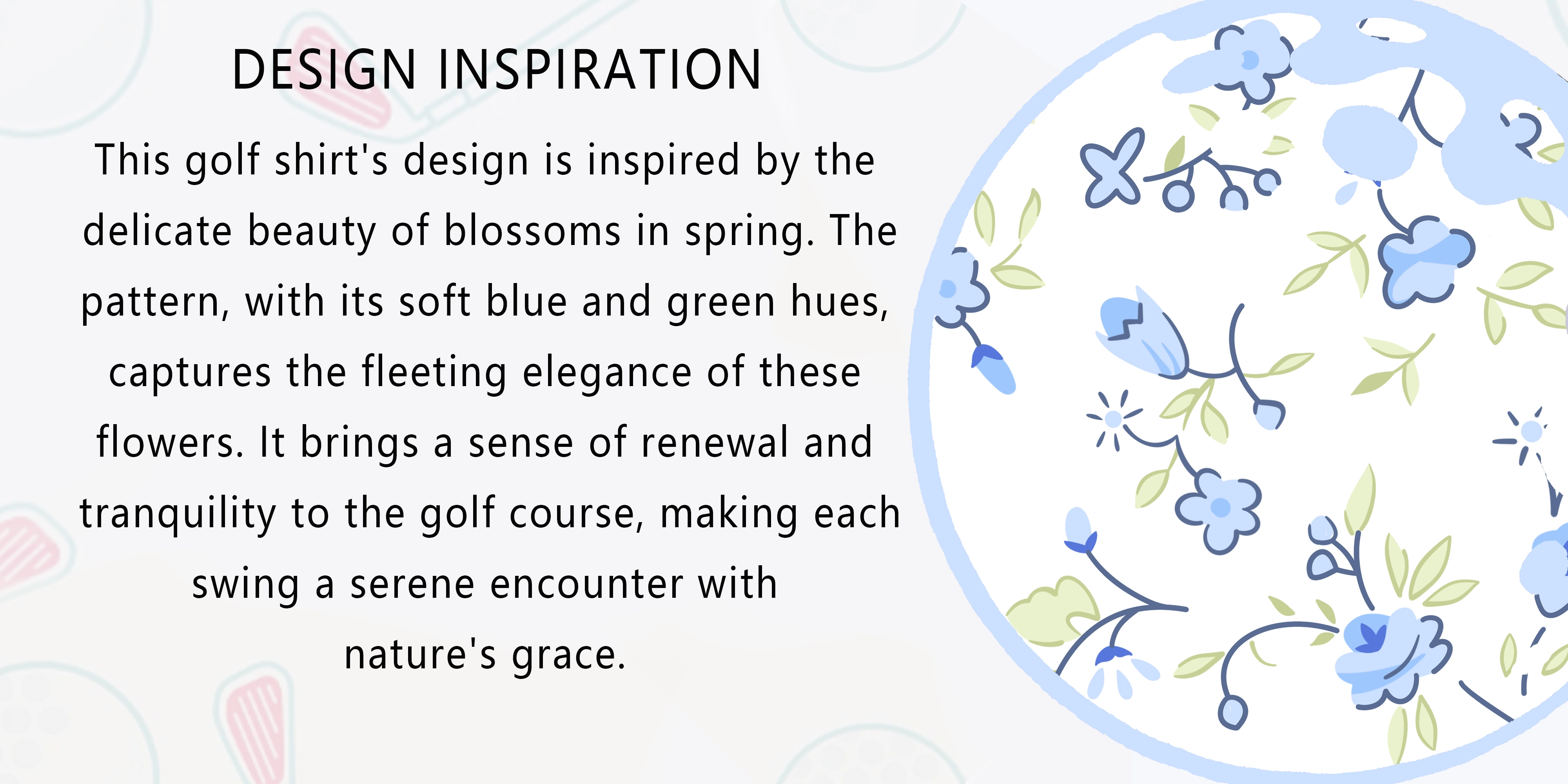 DESIGN INSPIRATION

This golf shirt's design is inspired by the delicate beauty of blossoms in spring. The pattern, with its soft blue and green hues, captures the fleeting elegance of these flowers. It brings a sense of renewal and tranquility to the golf course, making each swing a serene encounter with nature's grace.